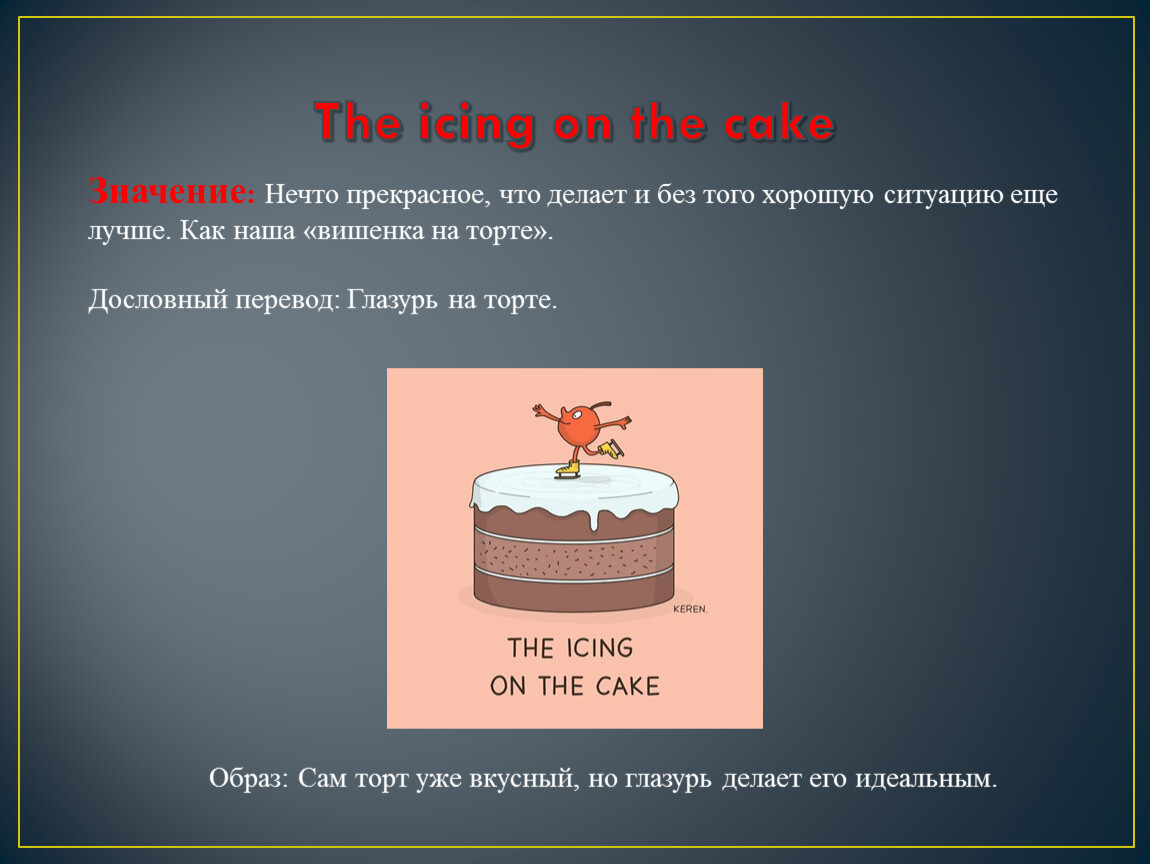 The icing on the cake

Значение: Нечто прекрасное, что делает и без того хорошую ситуацию еще лучше. Как наша «вишенка на торте».

Дословный перевод: Глазурь на торте.

KEREN.

THE ICING ON THE CAKE

Образ: Сам торт уже вкусный, но глазурь делает его идеальным.